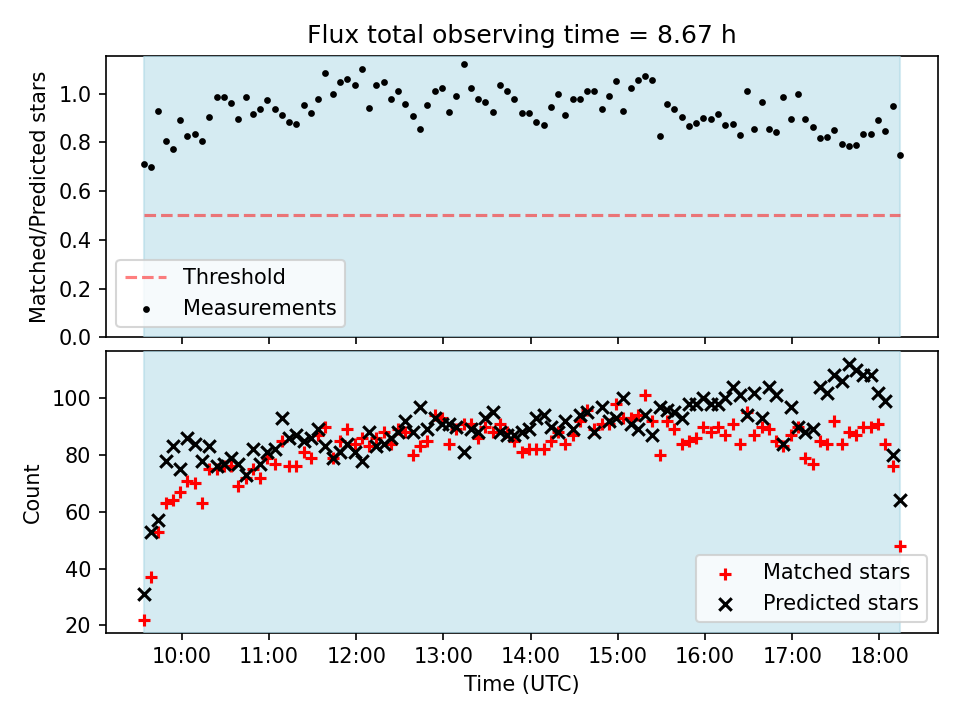 Flux total observing time = 8.67 h

Matched/Predicted stars

1.0
0.8
0.6
0.4
0.2
0.0

Threshold
Measurements

Count

100
80
60
40
20

Matched stars
Predicted stars

10:00 11:00 12:00 13:00 14:00 15:00 16:00 17:00 18:00

Time (UTC)